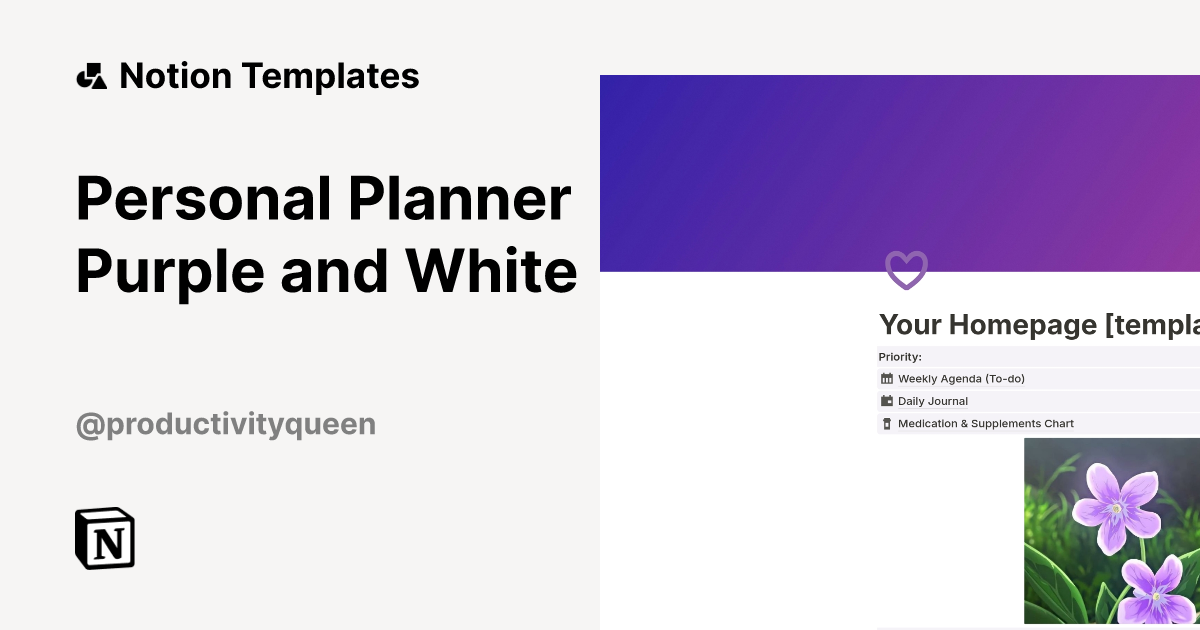 Notion Templates

Personal Planner Purple and White

@productivityqueen

N

Your Homepage [templa

Priority:

Weekly Agenda (To-do)

Daily Journal

Medication & Supplements Chart